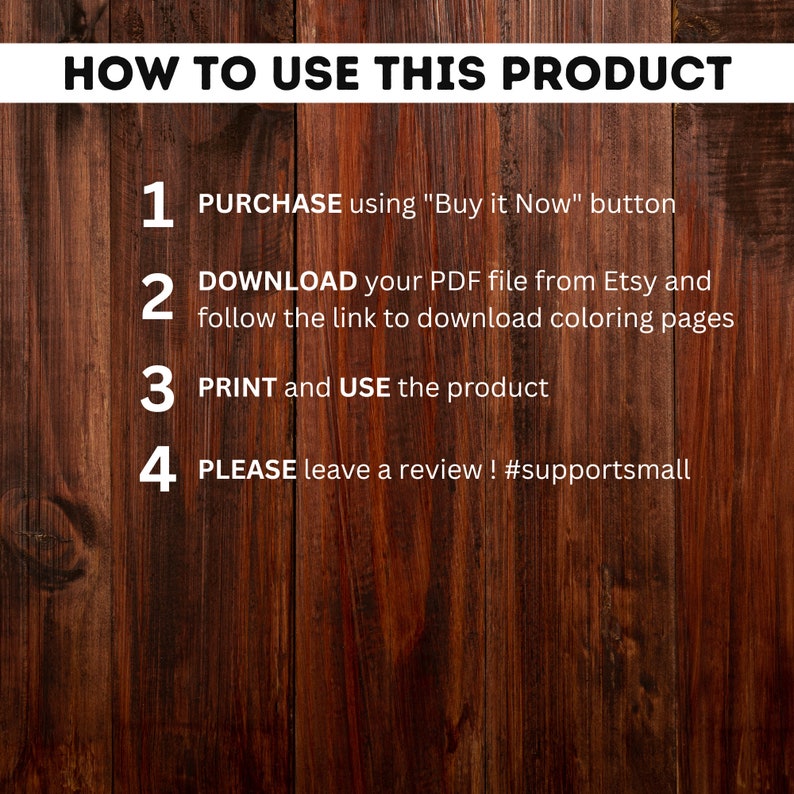 HOW TO USE THIS PRODUCT

1 PURCHASE using "Buy it Now" button

2 DOWNLOAD your PDF file from Etsy and follow the link to download coloring pages

3 PRINT and USE the product

4 PLEASE leave a review ! #supportsmall